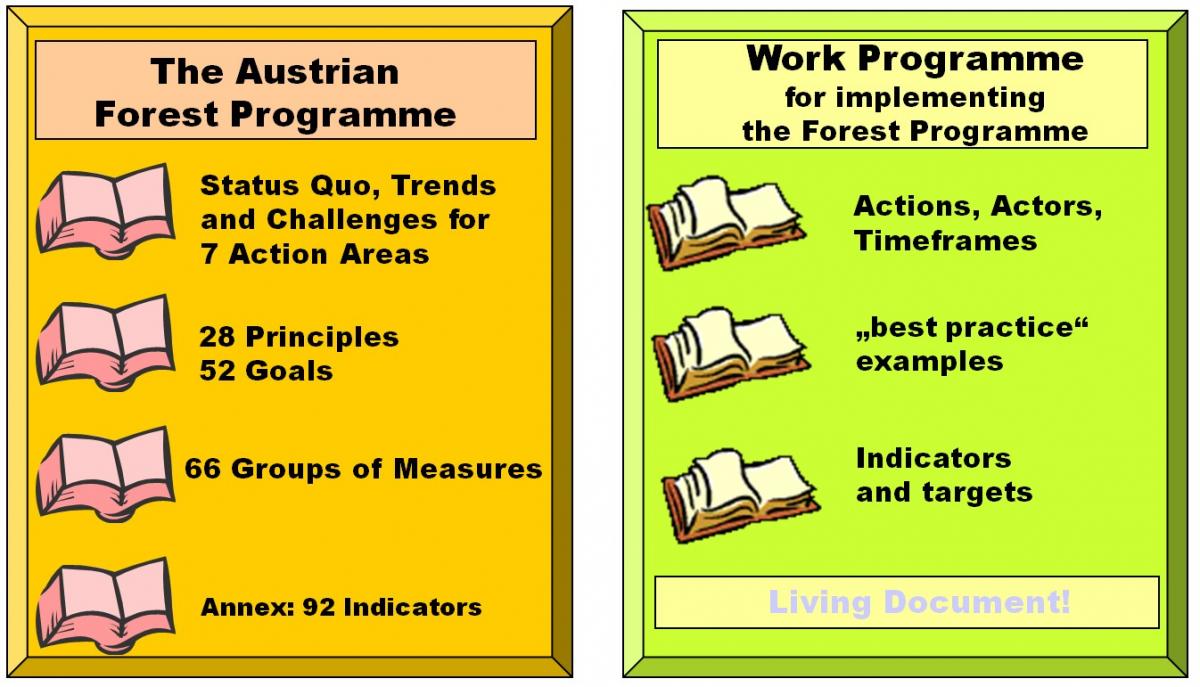 The Austrian Forest Programme

Status Quo, Trends and Challenges for 7 Action Areas

28 Principles
52 Goals

66 Groups of Measures

Annex: 92 Indicators

Work Programme for implementing the Forest Programme

Actions, Actors, Timeframes

„best practice“ examples

Indicators and targets

Living Document!